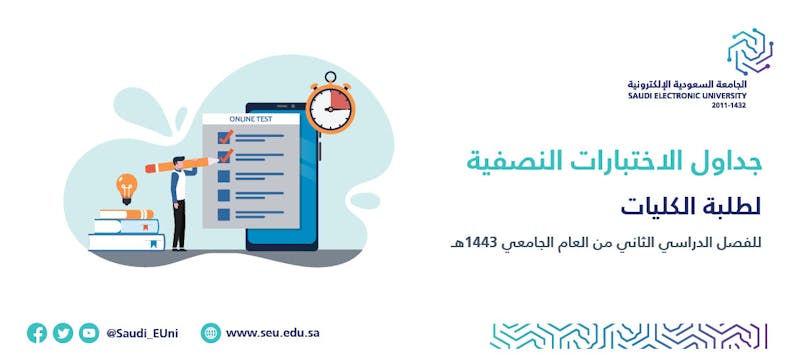 الجامعة السعودية الإلكترونية
SAUDI ELECTRONIC UNIVERSITY
2011-1432

ONLINE TEST

جداول الاختبارات النصفية

لطلبة الكليات

للفصل الدراسي الثاني من العام الجامعي 1443هـ

@Saudi_EUni

www.seu.edu.sa